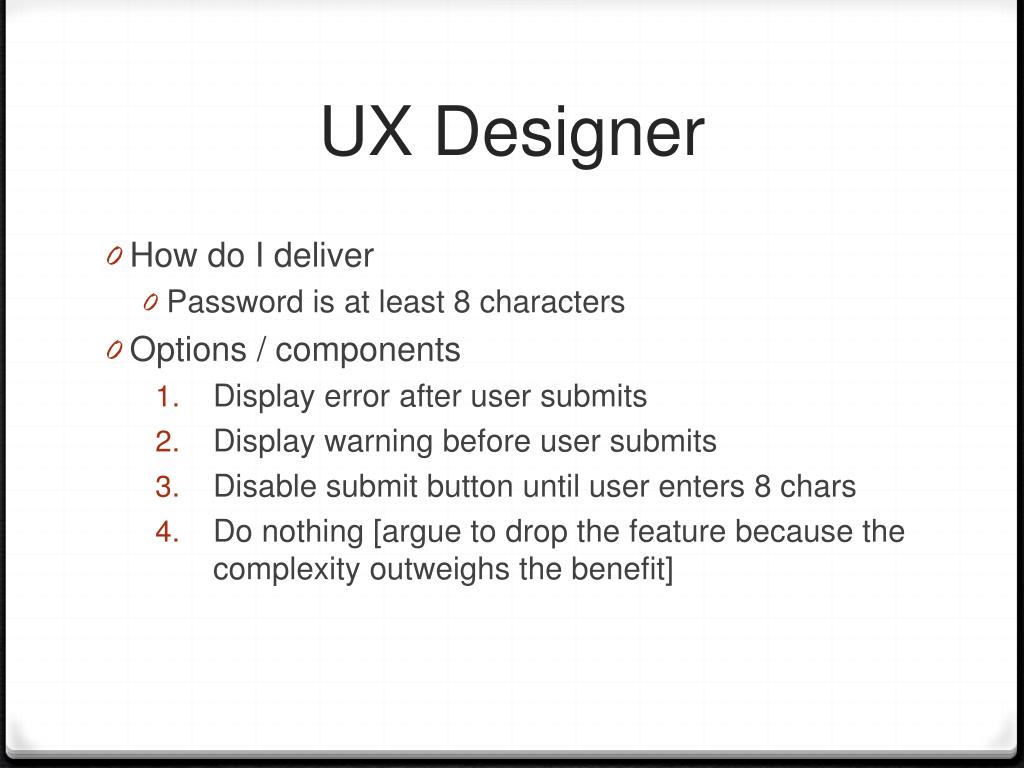 UX Designer

0 How do I deliver
  0 Password is at least 8 characters
0 Options / components
  1. Display error after user submits
  2. Display warning before user submits
  3. Disable submit button until user enters 8 chars
  4. Do nothing [argue to drop the feature because the complexity outweighs the benefit]